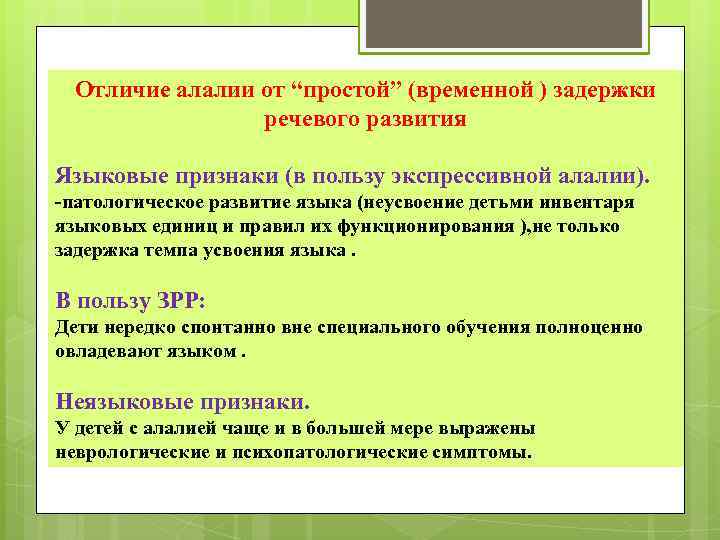 Отличие алалии от “простой” (временной ) задержки речевого развития

Языковые признаки (в пользу экспрессивной алалии).
-патологическое развитие языка (неусвоение детьми инвентаря языковых единиц и правил их функционирования ),не только задержка темпа усвоения языка .

В пользу ЗРР:
Дети нередко спонтанно вне специального обучения полноценно овладевают языком .

Неязыковые признаки.
У детей с алалией чаще и в большей мере выражены неврологические и психопатологические симптомы.